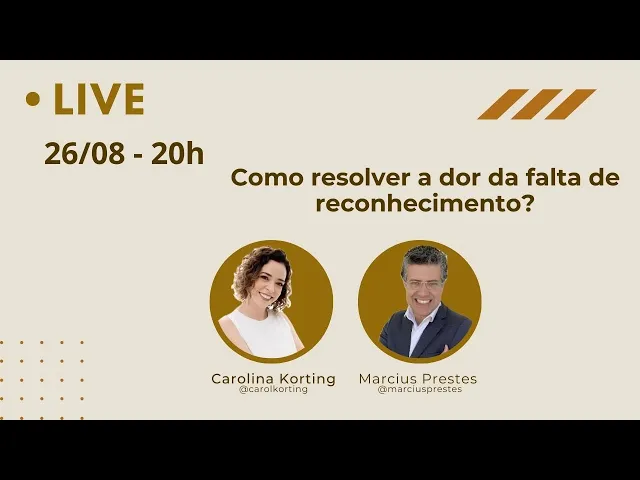 • LIVE

26/08 - 20h

Como resolver a dor da falta de reconhecimento?

Carolina Korting
@carolkorting

Marcius Prestes
@marciusprestes